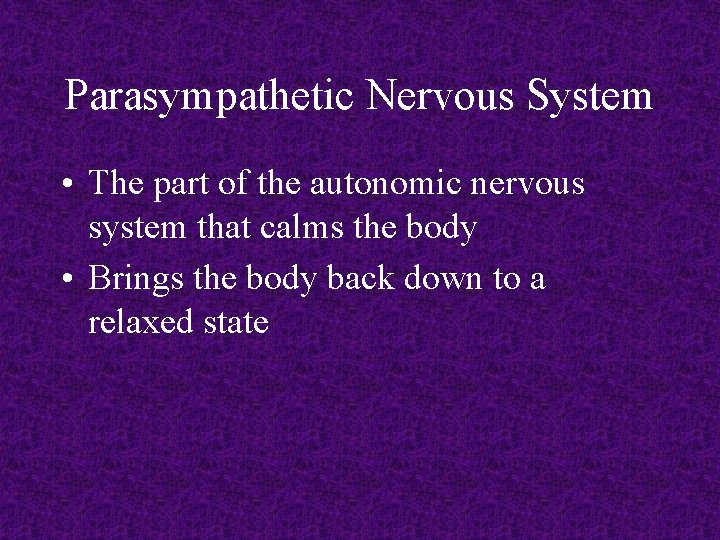 Parasympathetic Nervous System

• The part of the autonomic nervous system that calms the body

• Brings the body back down to a relaxed state